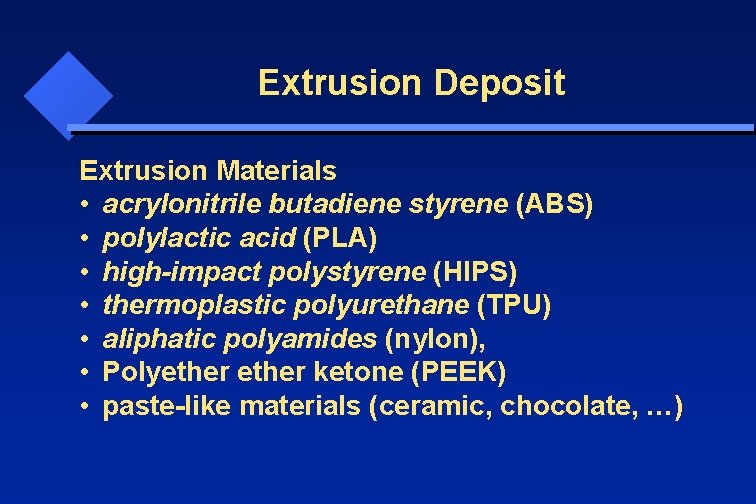 Extrusion Deposit

Extrusion Materials
• acrylonitrile butadiene styrene (ABS)
• polylactic acid (PLA)
• high-impact polystyrene (HIPS)
• thermoplastic polyurethane (TPU)
• aliphatic polyamides (nylon),
• Polyether ether ketone (PEEK)
• paste-like materials (ceramic, chocolate, …)